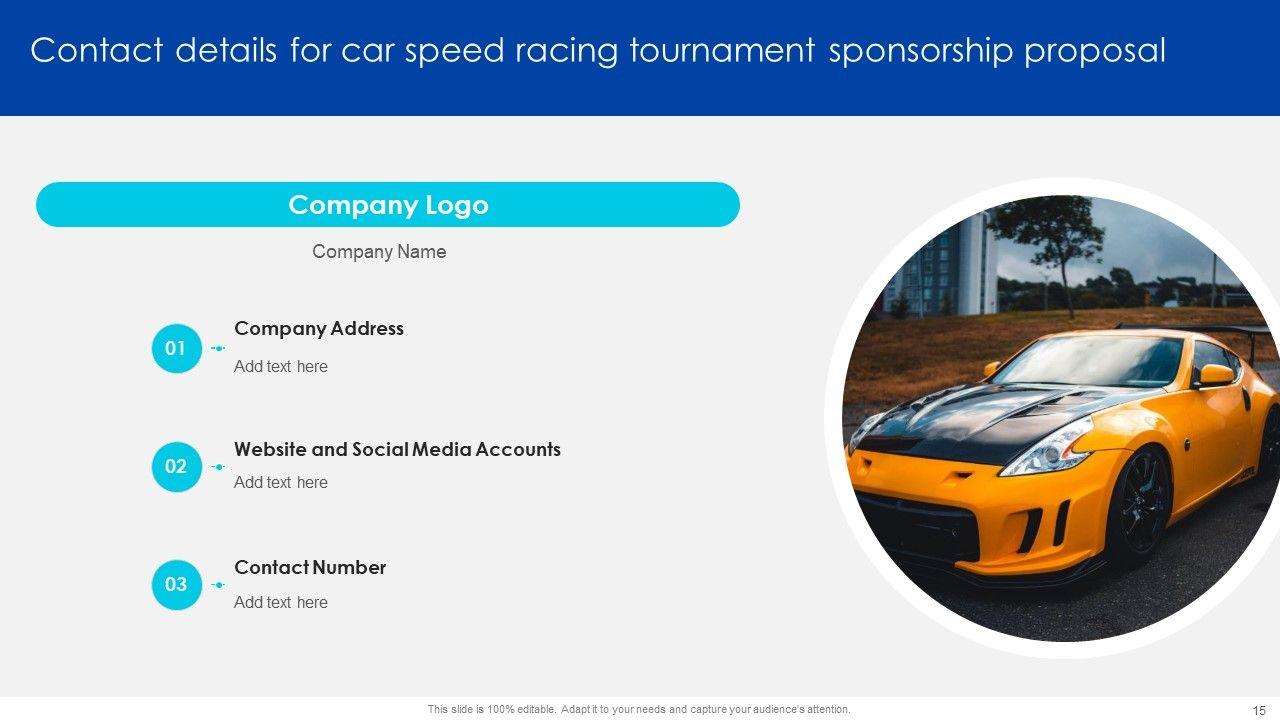 Contact details for car speed racing tournament sponsorship proposal

Company Logo

Company Name

01

Company Address

Add text here

02

Website and Social Media Accounts

Add text here

03

Contact Number

Add text here

This slide is 100% editable. Adapt it to your needs and capture your audience's attention.

15